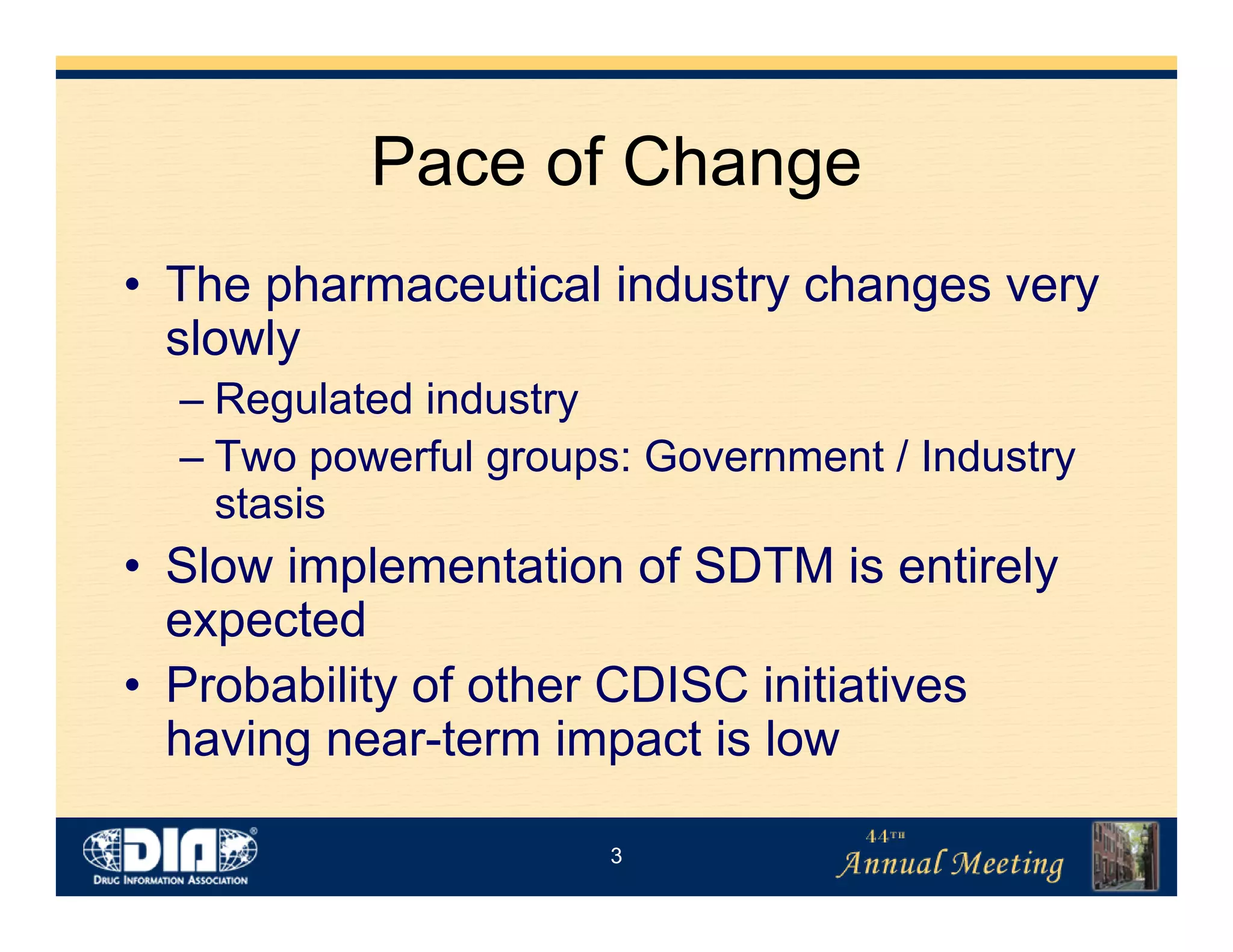 Pace of Change

• The pharmaceutical industry changes very slowly
– Regulated industry
– Two powerful groups: Government / Industry stasis
• Slow implementation of SDTM is entirely expected
• Probability of other CDISC initiatives having near-term impact is low

DIA®
DRUG INFORMATION ASSOCIATION

3

44TH
Annual Meeting